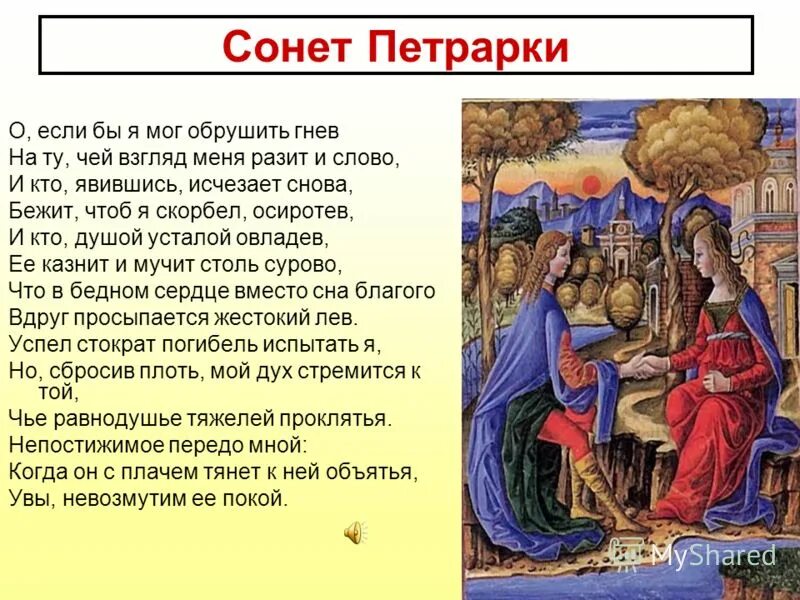 Сонет Петрарки

О, если бы я мог обрушить гнев
На ту, чей взгляд меня разит и слово,
И кто, явившись, исчезает снова,
Бежит, чтоб я скорбел, осиротев,
И кто, душой усталой овладев,
Ее казнит и мучит столь сурово,
Что в бедном сердце вместо сна благого
Вдруг просыпается жестокий лев.
Успел стократ погибель испытать я,
Но, сбросив плоть, мой дух стремится к той,
Чье равнодушье тяжелей проклятья.
Непостижимое передо мной:
Когда он с плачем тянет к ней объятья,
Увы, невозмутим ее покой.

MyShared